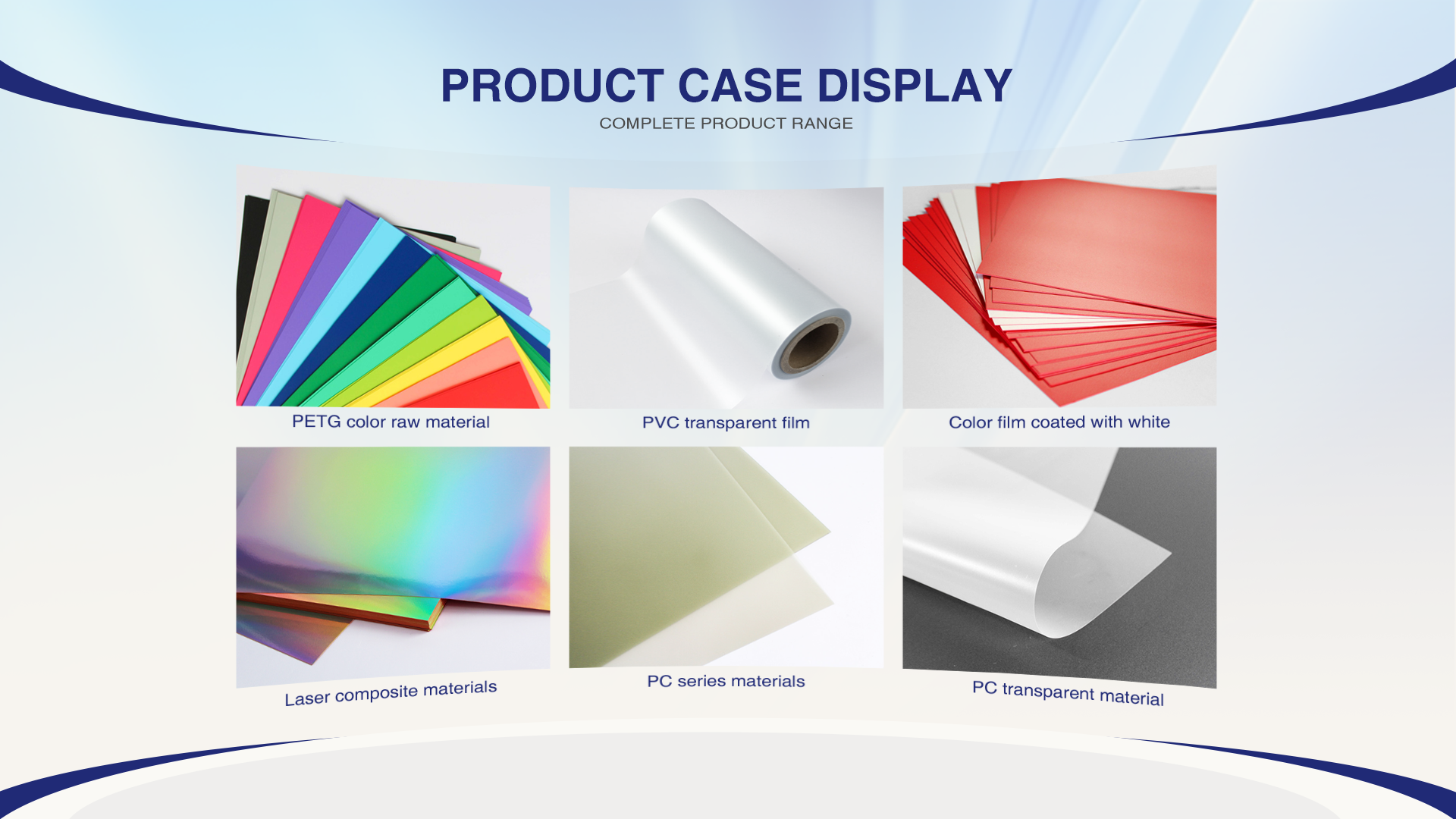 PRODUCT CASE DISPLAY
COMPLETE PRODUCT RANGE

PETG color raw material

PVC transparent film

Color film coated with white

Laser composite materials

PC series materials

PC transparent material